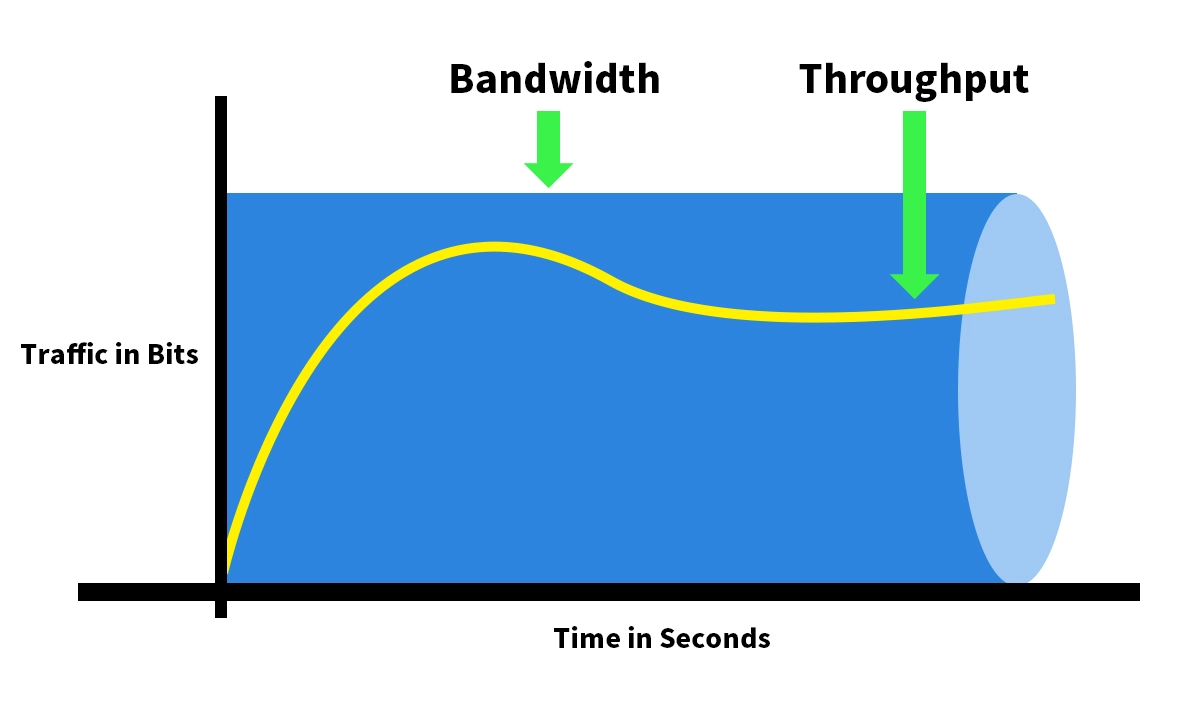 Bandwidth

Throughput

Traffic in Bits

Time in Seconds